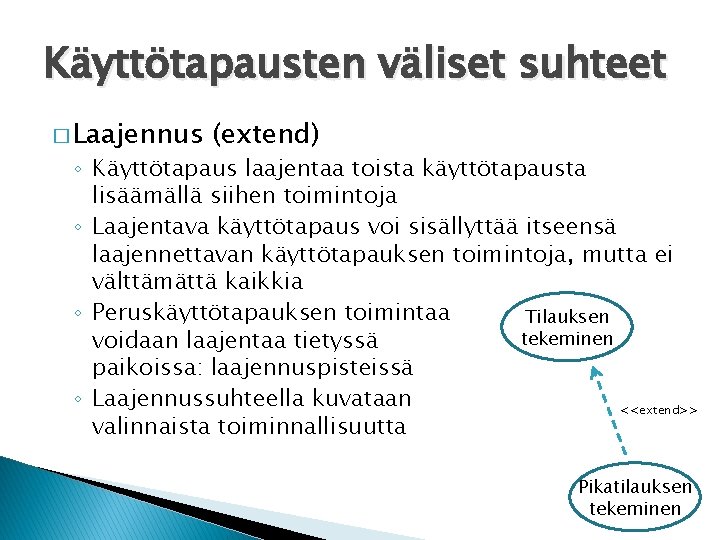 Käyttötapausten väliset suhteet

□ Laajennus (extend)

◦ Käyttötapaus laajentaa toista käyttötapausta lisäämällä siihen toimintoja

◦ Laajentava käyttötapaus voi sisällyttää itseensä laajennettavan käyttötapauksen toimintoja, mutta ei välttämättä kaikkia

◦ Peruskäyttötapauksen toimintaa voidaan laajentaa tietyssä paikoissa: laajennuspisteissä

◦ Laajennussuhteella kuvataan valinnaista toiminnallisuutta

Tilauksen tekeminen

<<extend>>

Pikatilauksen tekeminen